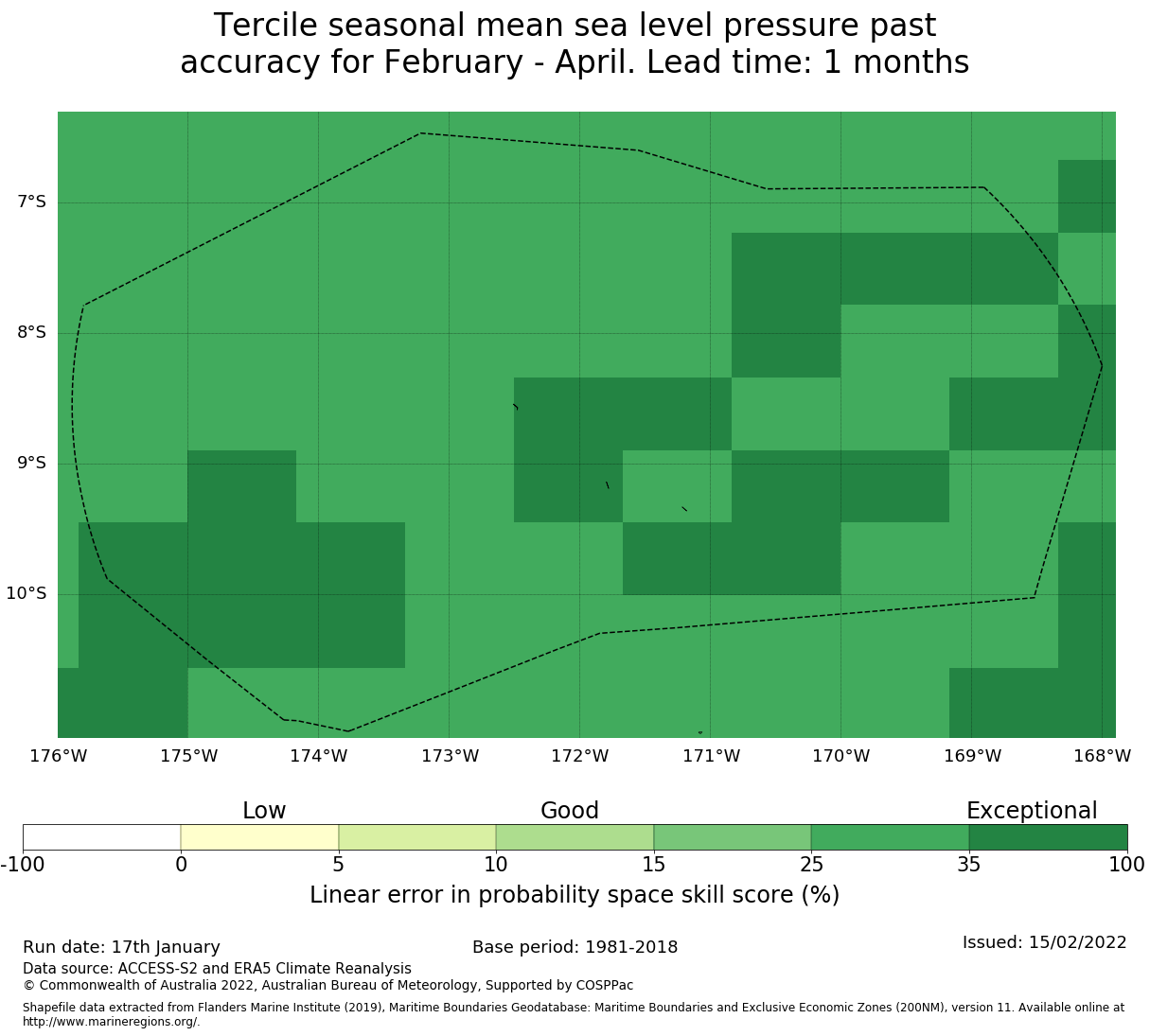 Tercile seasonal mean sea level pressure past accuracy for February - April. Lead time: 1 months

7°S
8°S
9°S
10°S

176°W 175°W 174°W 173°W 172°W 171°W 170°W 169°W 168°W

Low
Good
Exceptional

-100 0 5 10 15 25 35 100

Linear error in probability space skill score (%)

Run date: 17th January
Base period: 1981-2018
Issued: 15/02/2022
Data source: ACCESS-S2 and ERA5 Climate Reanalysis
© Commonwealth of Australia 2022, Australian Bureau of Meteorology, Supported by COSPPac

Shapefile data extracted from Flanders Marine Institute (2019), Maritime Boundaries Geodatabase: Maritime Boundaries and Exclusive Economic Zones (200NM), version 11. Available online at http://www.marineregions.org/.